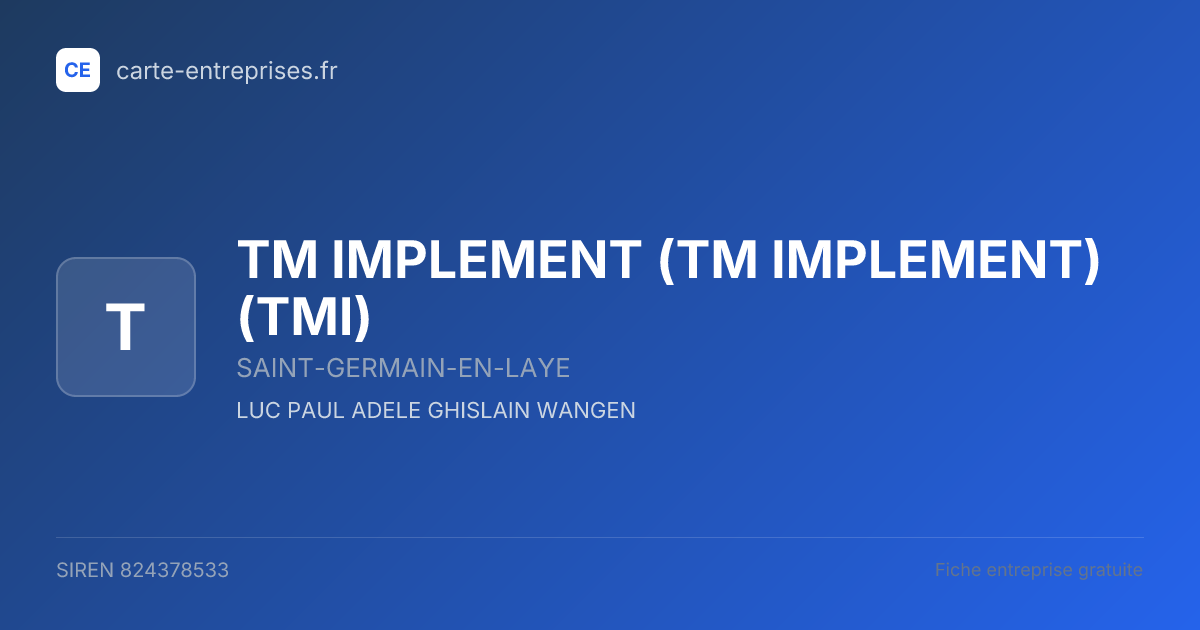 CE carte-entreprises.fr

T

TM IMPLEMENT (TM IMPLEMENT) (TMI)

SAINT-GERMAIN-EN-LAYE

LUC PAUL ADELE GHISLAIN WANGEN

SIREN 824378533

Fiche entreprise gratuite